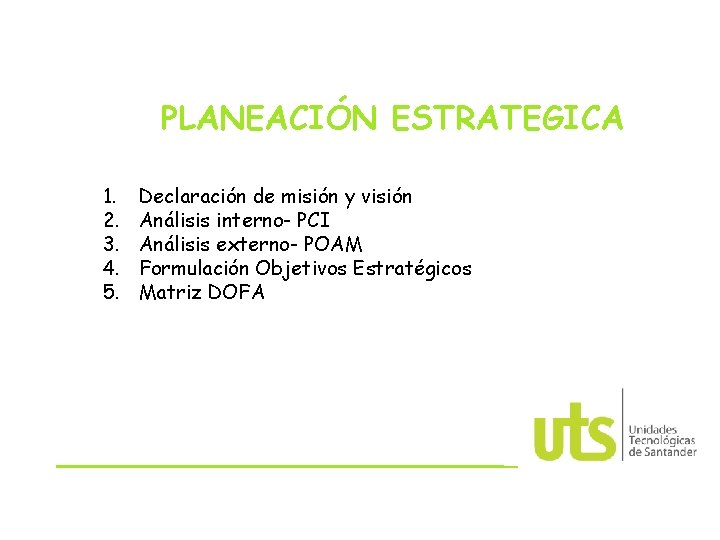 PLANEACIÓN ESTRATEGICA

1. Declaración de misión y visión
2. Análisis interno- PCI
3. Análisis externo- POAM
4. Formulación Objetivos Estratégicos
5. Matriz DOFA

uts
Unidades Tecnológicas de Santander